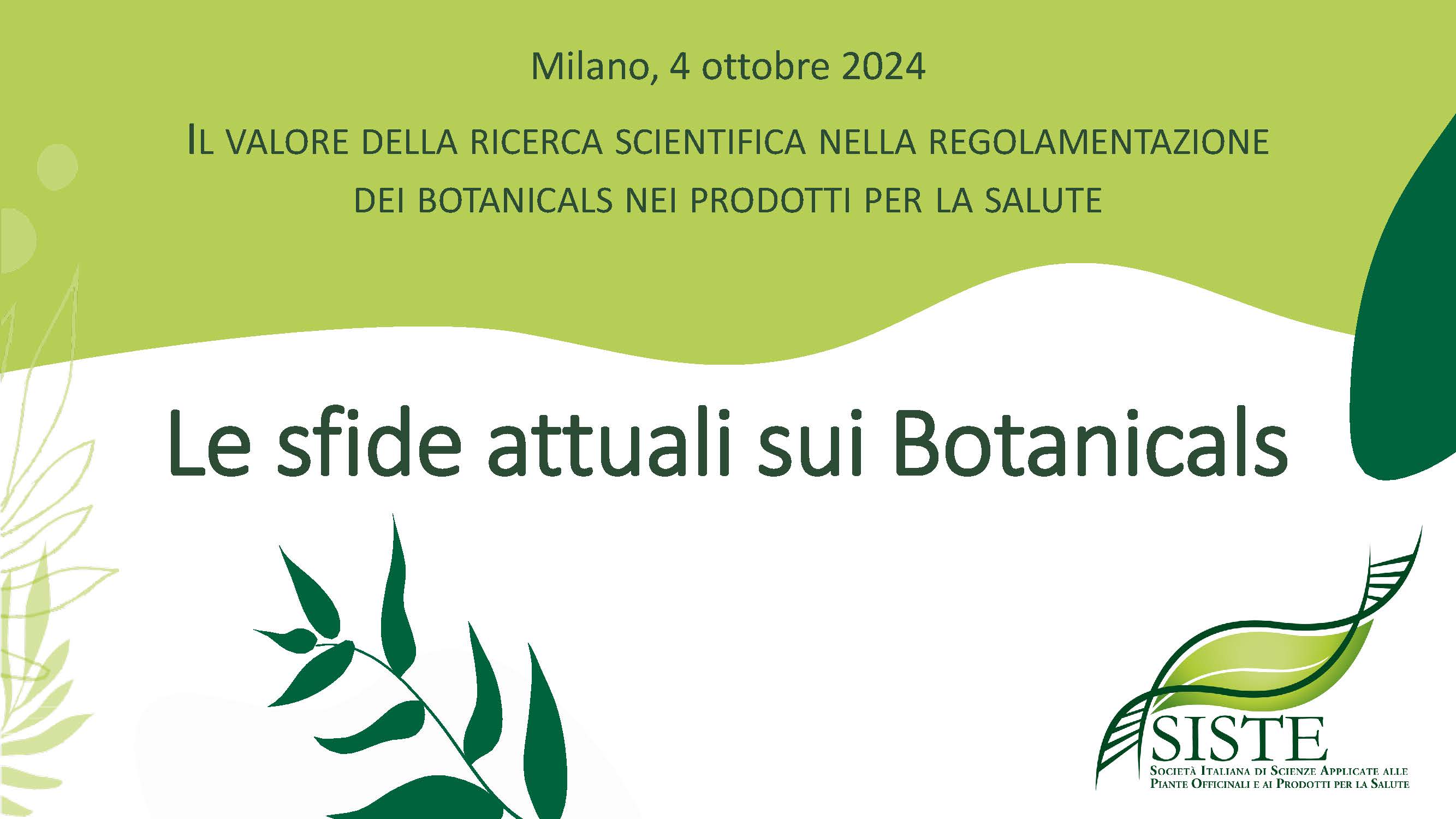 Milano, 4 ottobre 2024

IL VALORE DELLA RICERCA SCIENTIFICA NELLA REGOLAMENTAZIONE DEI BOTANICALS NEI PRODOTTI PER LA SALUTE

Le sfide attuali sui Botanicals

SISTE
SOCIETÀ ITALIANA DI SCIENZE APPLICATE ALLE PIANTE OFFICINALI E AI PRODOTTI PER LA SALUTE